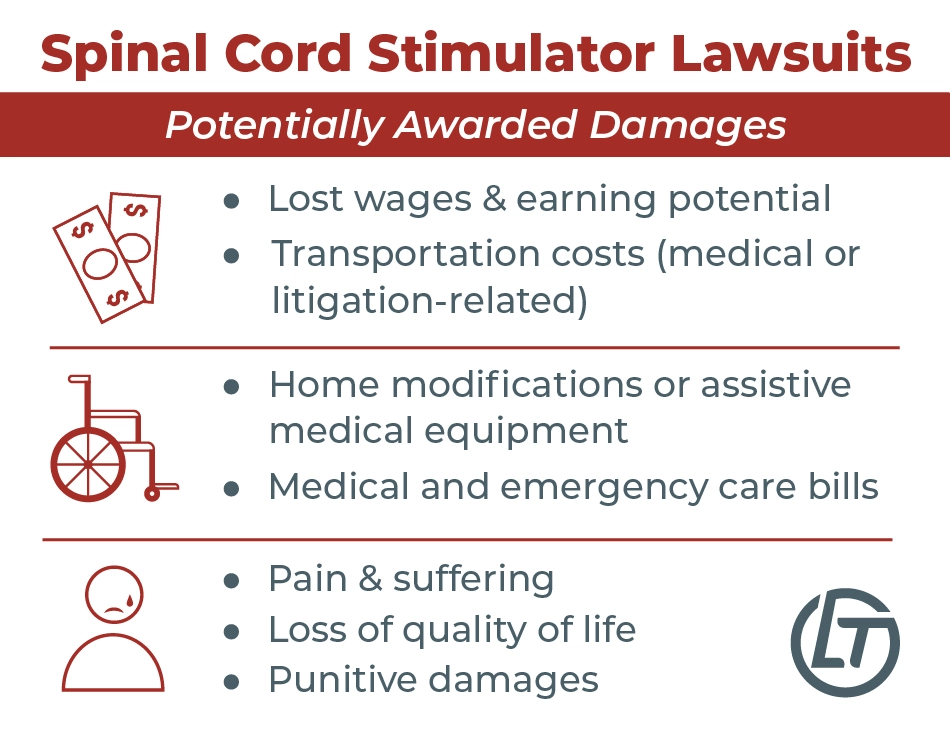 Spinal Cord Stimulator Lawsuits

Potentially Awarded Damages

$ $ $

- Lost wages & earning potential
- Transportation costs (medical or litigation-related)

- Home modifications or assistive medical equipment
- Medical and emergency care bills

- Pain & suffering
- Loss of quality of life
- Punitive damages

LT